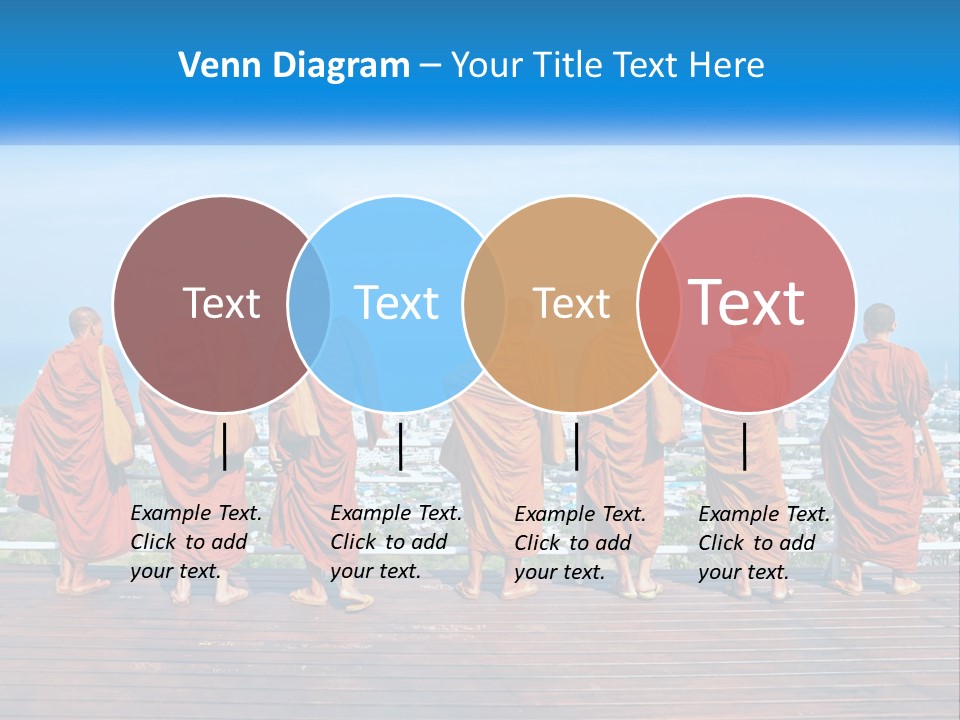 Venn Diagram – Your Title Text Here

Text

Text

Text

Text

Example Text. Click to add your text.

Example Text. Click to add your text.

Example Text. Click to add your text.

Example Text. Click to add your text.